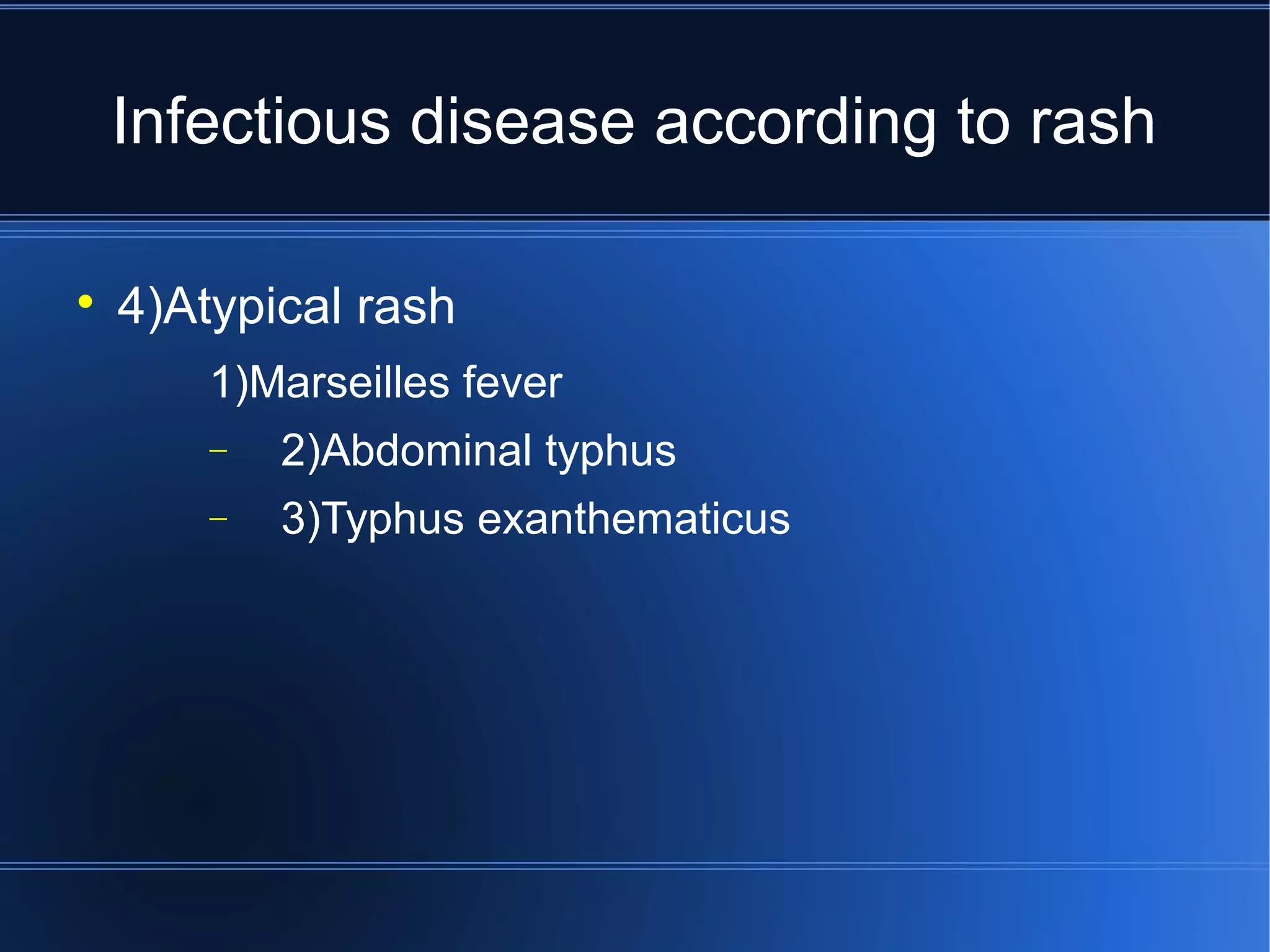 Infectious disease according to rash

• 4)Atypical rash

1)Marseilles fever

– 2)Abdominal typhus

– 3)Typhus exanthematicus